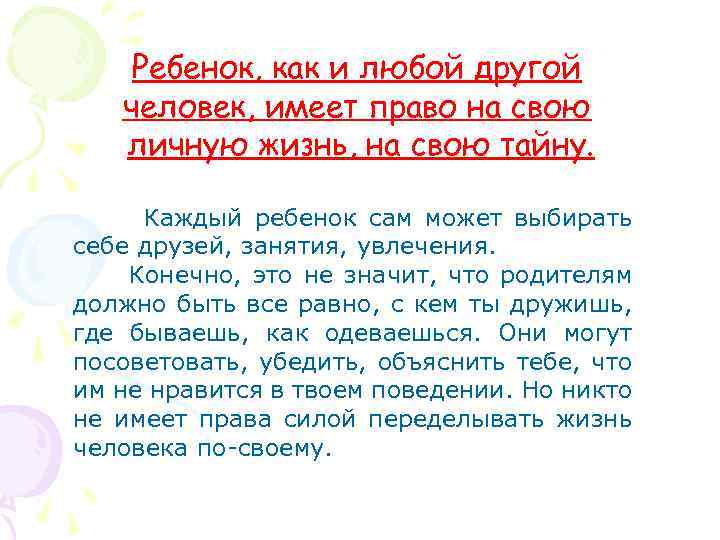 Ребенок, как и любой другой человек, имеет право на свою личную жизнь, на свою тайну.

Каждый ребенок сам может выбирать себе друзей, занятия, увлечения.

Конечно, это не значит, что родителям должно быть все равно, с кем ты дружишь, где бываешь, как одеваешься. Они могут посоветовать, убедить, объяснить тебе, что им не нравится в твоем поведении. Но никто не имеет права силой переделывать жизнь человека по-своему.